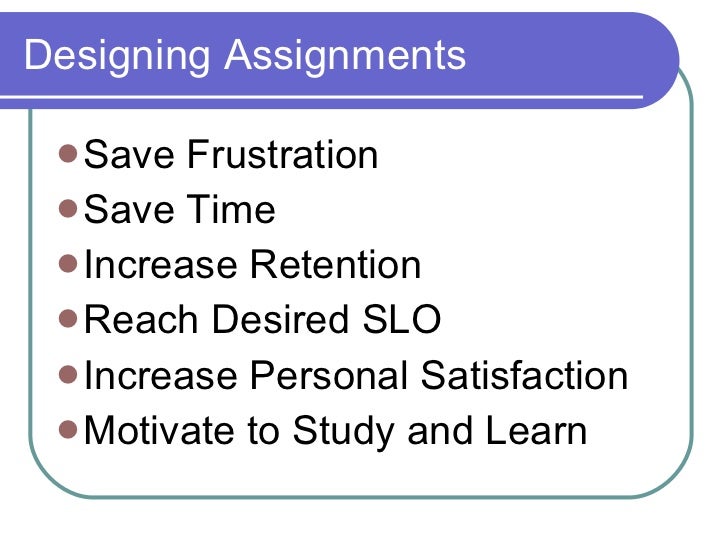 Designing Assignments

- Save Frustration
- Save Time
- Increase Retention
- Reach Desired SLO
- Increase Personal Satisfaction
- Motivate to Study and Learn